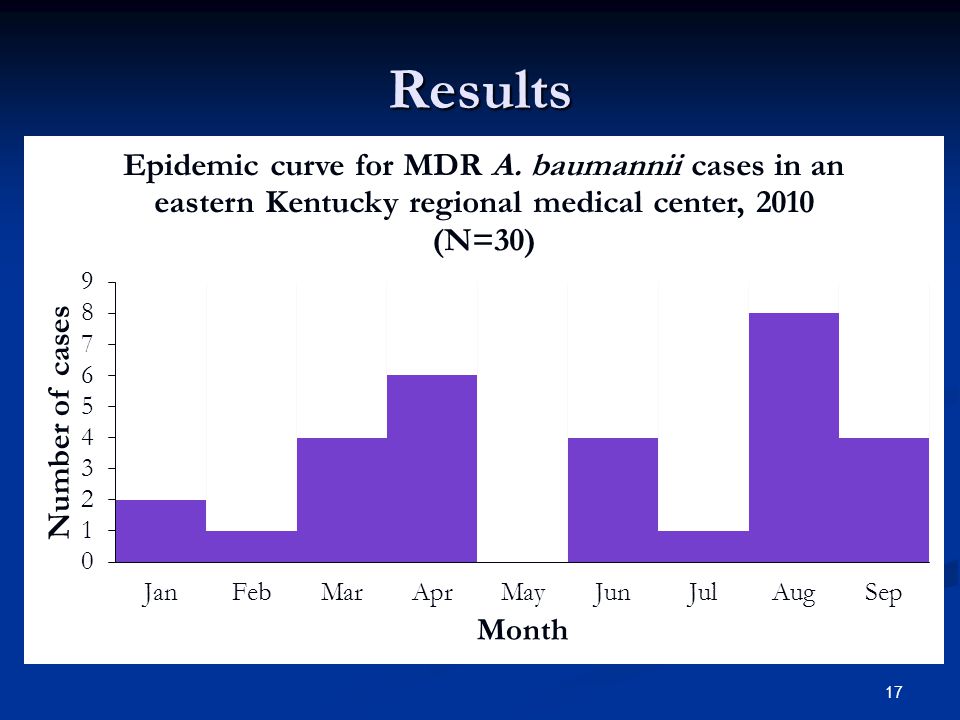 Results

Epidemic curve for MDR A. baumannii cases in an eastern Kentucky regional medical center, 2010 (N=30)

Number of cases

9
8
7
6
5
4
3
2
1
0

Jan Feb Mar Apr May Jun Jul Aug Sep

Month

17